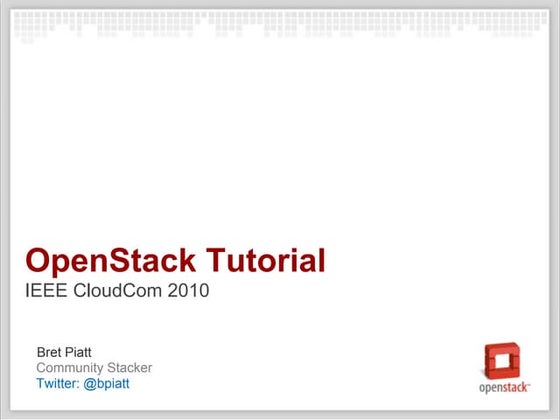 OpenStack Tutorial
IEEE CloudCom 2010

Bret Piatt
Community Stacker
Twitter: @bpiatt

openstack™